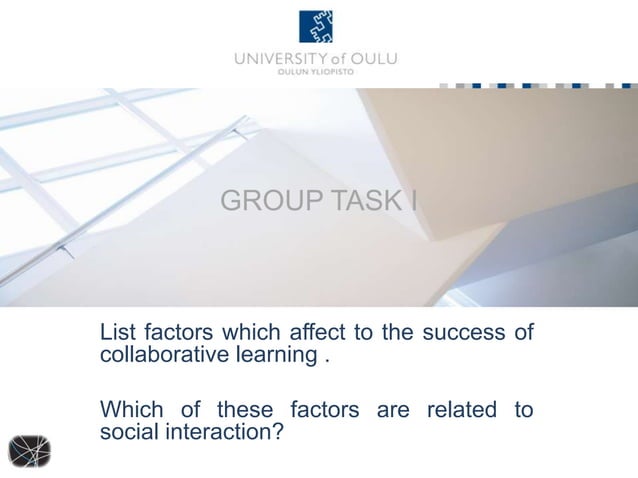 UNIVERSITY of OULU
OULUN YLIOPISTO

GROUP TASK I

List factors which affect to the success of collaborative learning .

Which of these factors are related to social interaction?